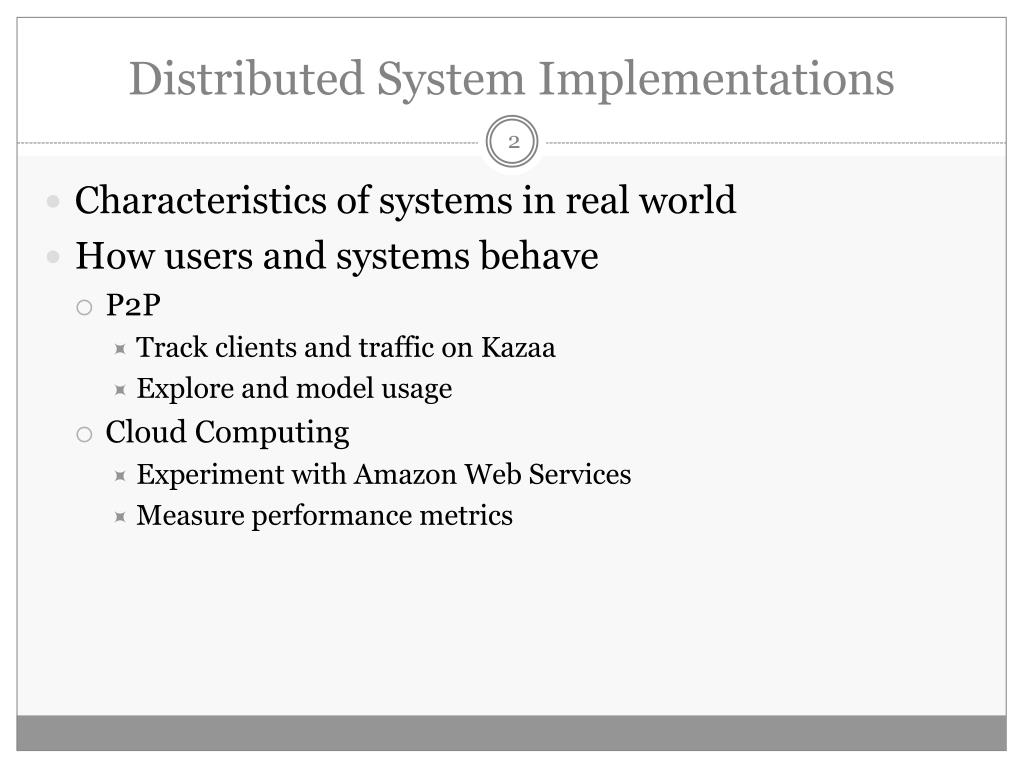 Distributed System Implementations

2

- Characteristics of systems in real world
- How users and systems behave
  - P2P
    - Track clients and traffic on Kazaa
    - Explore and model usage
  - Cloud Computing
    - Experiment with Amazon Web Services
    - Measure performance metrics